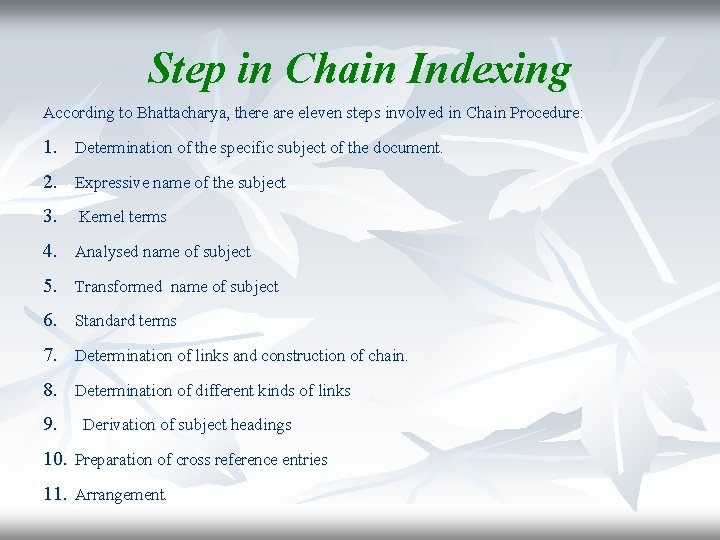 Step in Chain Indexing

According to Bhattacharya, there are eleven steps involved in Chain Procedure:

1. Determination of the specific subject of the document.
2. Expressive name of the subject
3. Kernel terms
4. Analysed name of subject
5. Transformed name of subject
6. Standard terms
7. Determination of links and construction of chain.
8. Determination of different kinds of links
9. Derivation of subject headings
10. Preparation of cross reference entries
11. Arrangement.